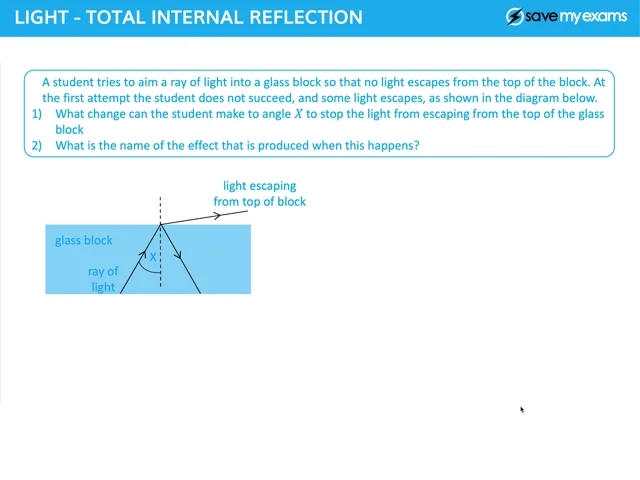 LIGHT - TOTAL INTERNAL REFLECTION

save my exams

A student tries to aim a ray of light into a glass block so that no light escapes from the top of the block. At the first attempt the student does not succeed, and some light escapes, as shown in the diagram below.
1) What change can the student make to angle $X$ to stop the light from escaping from the top of the glass block
2) What is the name of the effect that is produced when this happens?

light escaping from top of block

glass block

X

ray of light